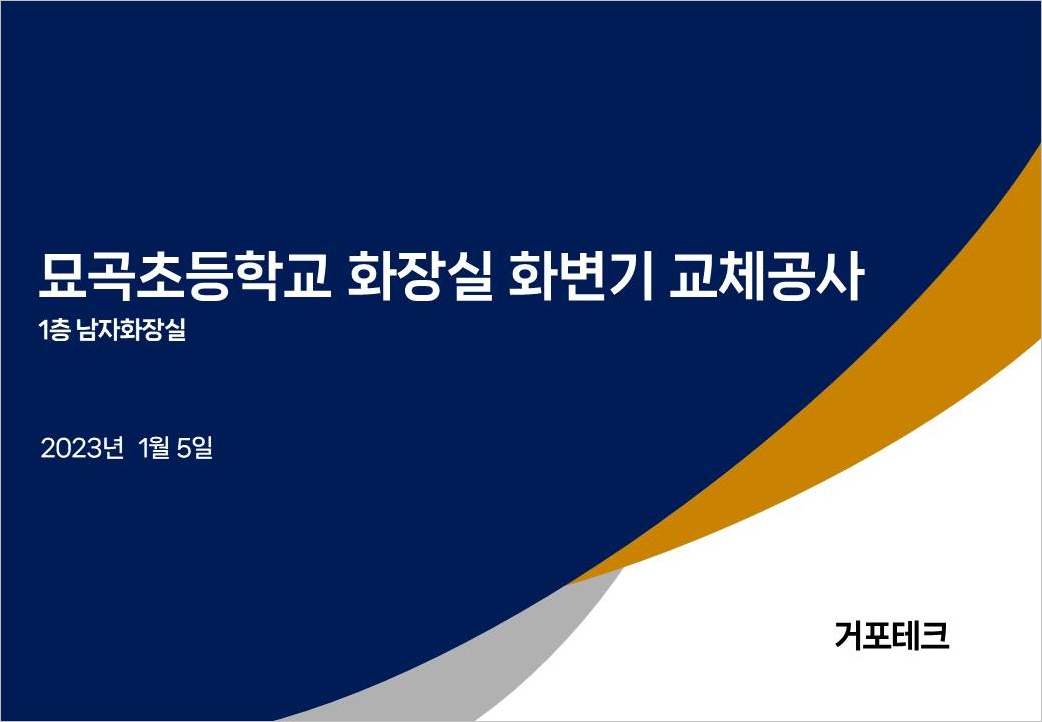 묘곡초등학교 화장실 화변기 교체공사

1층 남자화장실

2023년 1월 5일

거포테크